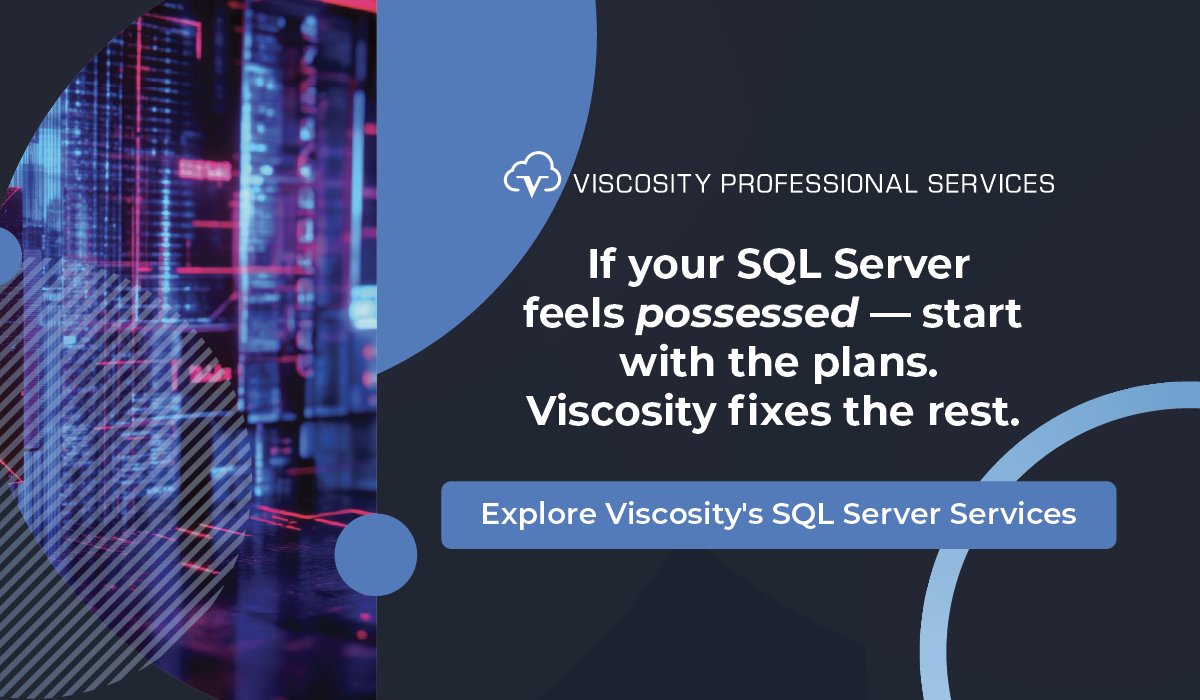 VISCOSITY PROFESSIONAL SERVICES

If your SQL Server feels possessed — start with the plans. Viscosity fixes the rest.

Explore Viscosity's SQL Server Services